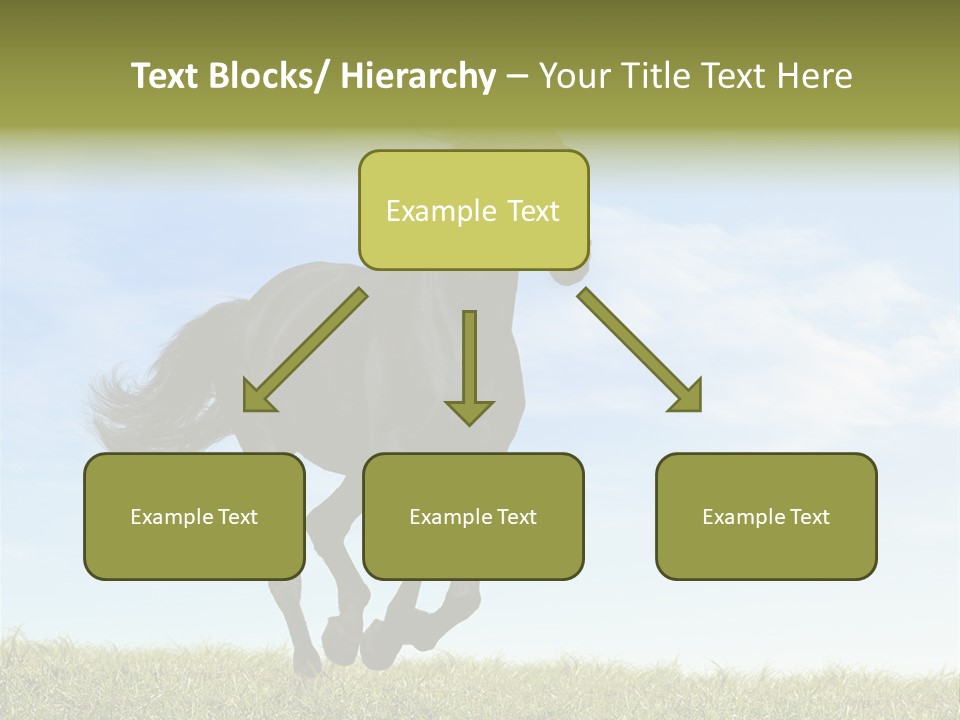 Text Blocks/ Hierarchy – Your Title Text Here

Example Text

Example Text

Example Text

Example Text